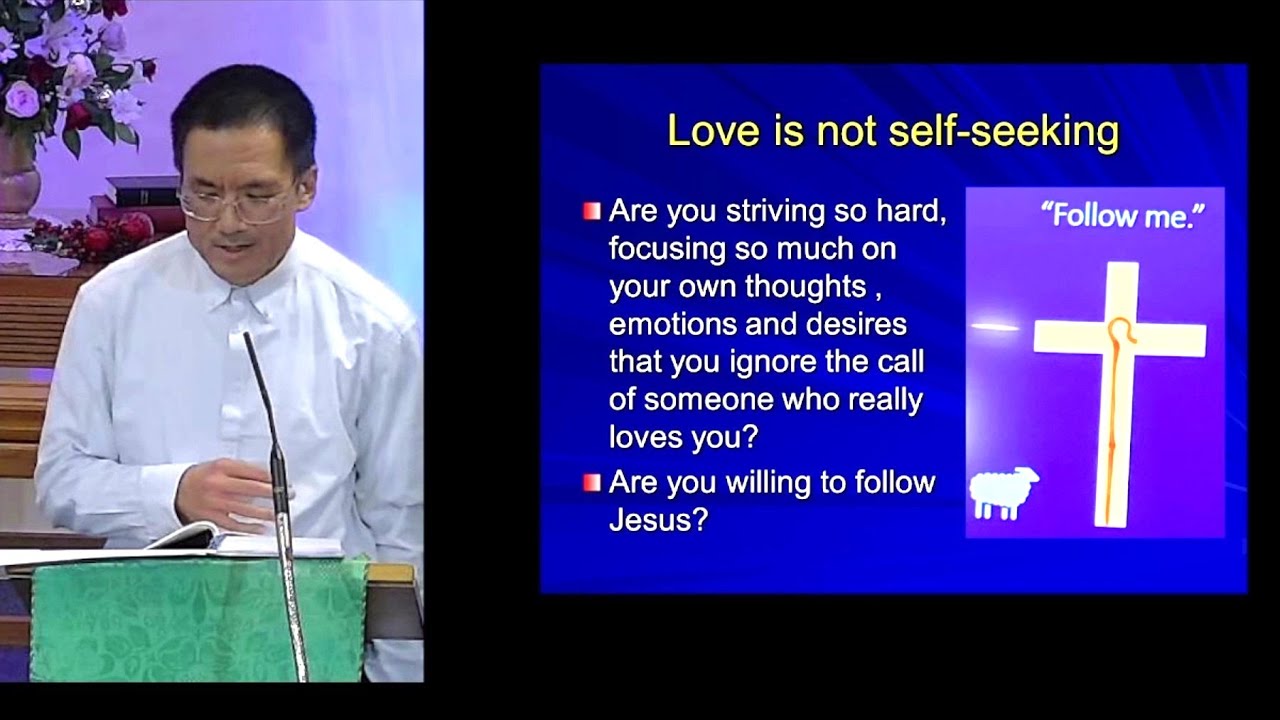 Love is not self-seeking

Are you striving so hard, focusing so much on your own thoughts , emotions and desires that you ignore the call of someone who really loves you?

Are you willing to follow Jesus?

"Follow me."